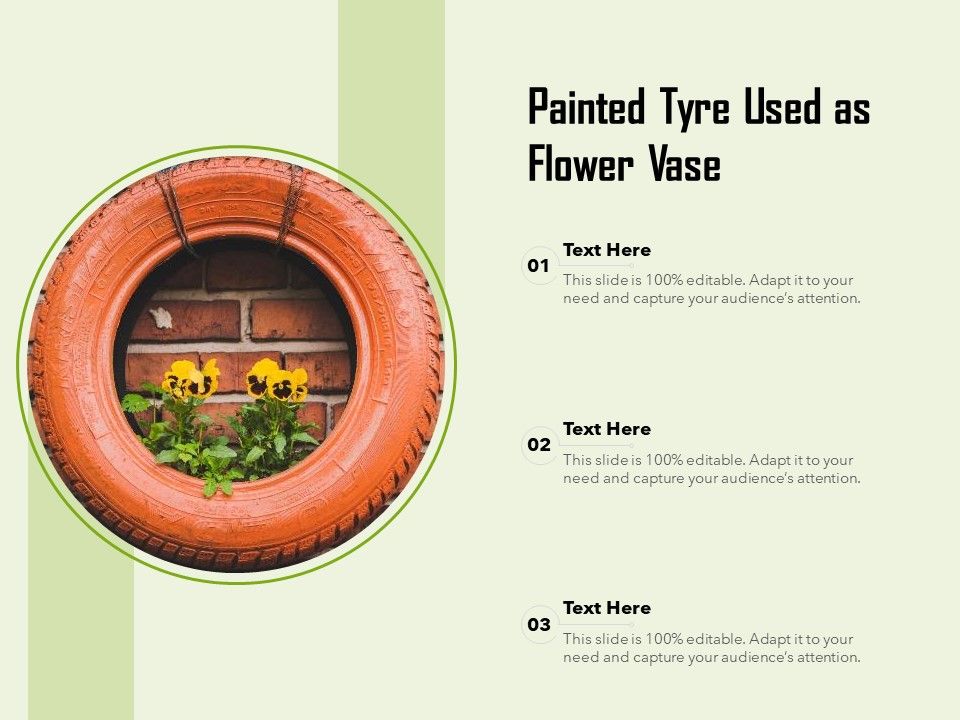 Painted Tyre Used as Flower Vase

01
Text Here
This slide is 100% editable. Adapt it to your need and capture your audience's attention.

02
Text Here
This slide is 100% editable. Adapt it to your need and capture your audience's attention.

03
Text Here
This slide is 100% editable. Adapt it to your need and capture your audience's attention.